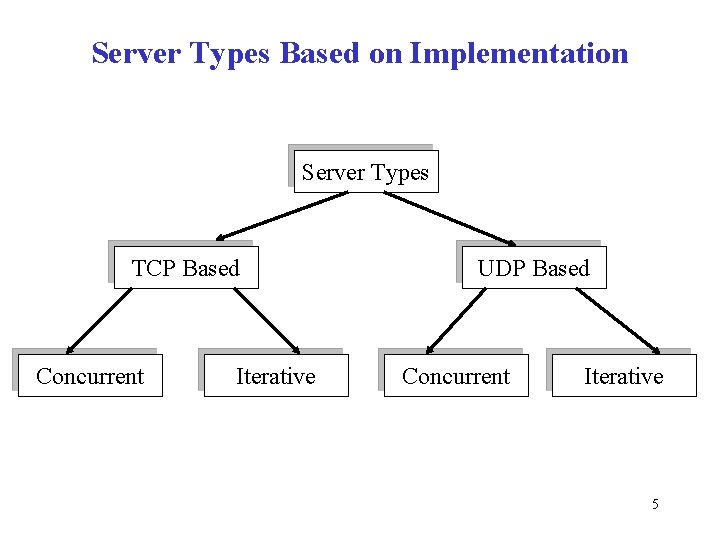 Server Types Based on Implementation

Server Types

TCP Based

UDP Based

Concurrent

Iterative

Concurrent

Iterative

5